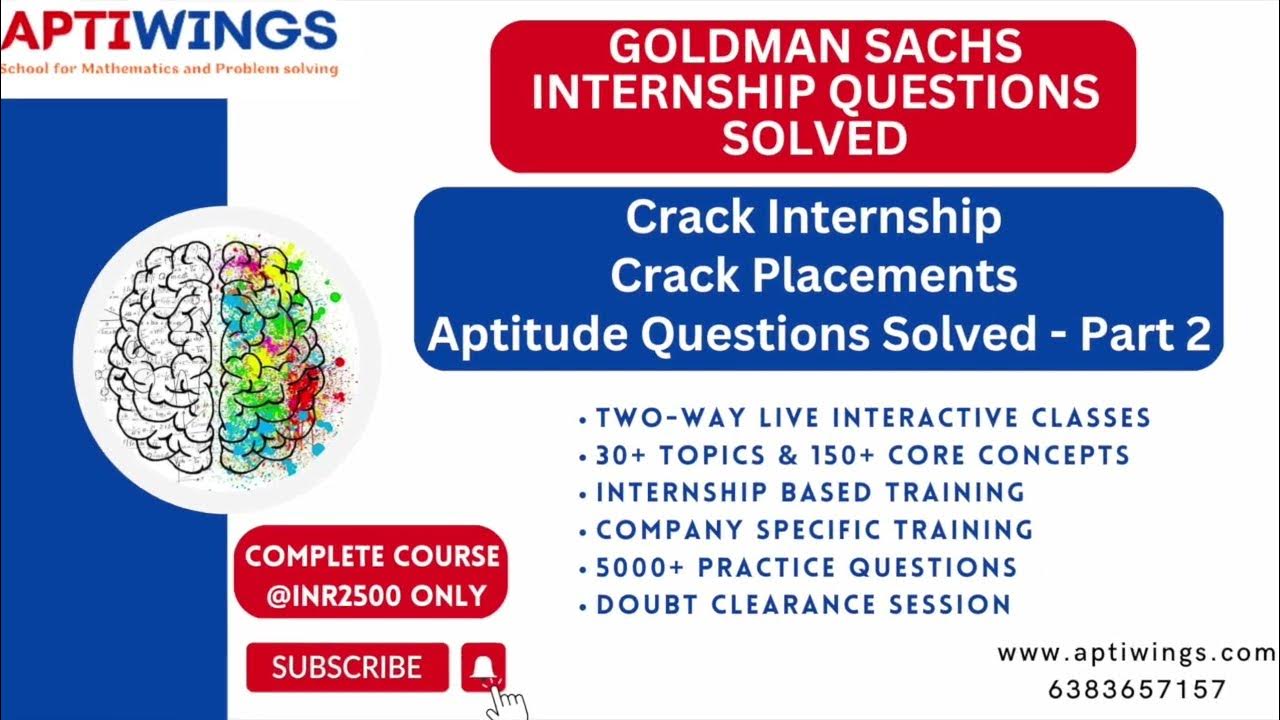 APTIWINGS
School for Mathematics and Problem solving

GOLDMAN SACHS INTERNSHIP QUESTIONS SOLVED

Crack Internship
Crack Placements
Aptitude Questions Solved - Part 2

• TWO-WAY LIVE INTERACTIVE CLASSES
• 30+ TOPICS & 150+ CORE CONCEPTS
• INTERNSHIP BASED TRAINING
• COMPANY SPECIFIC TRAINING
• 5000+ PRACTICE QUESTIONS
• DOUBT CLEARANCE SESSION

COMPLETE COURSE @INR2500 ONLY

SUBSCRIBE

www.aptiwings.com
6383657157